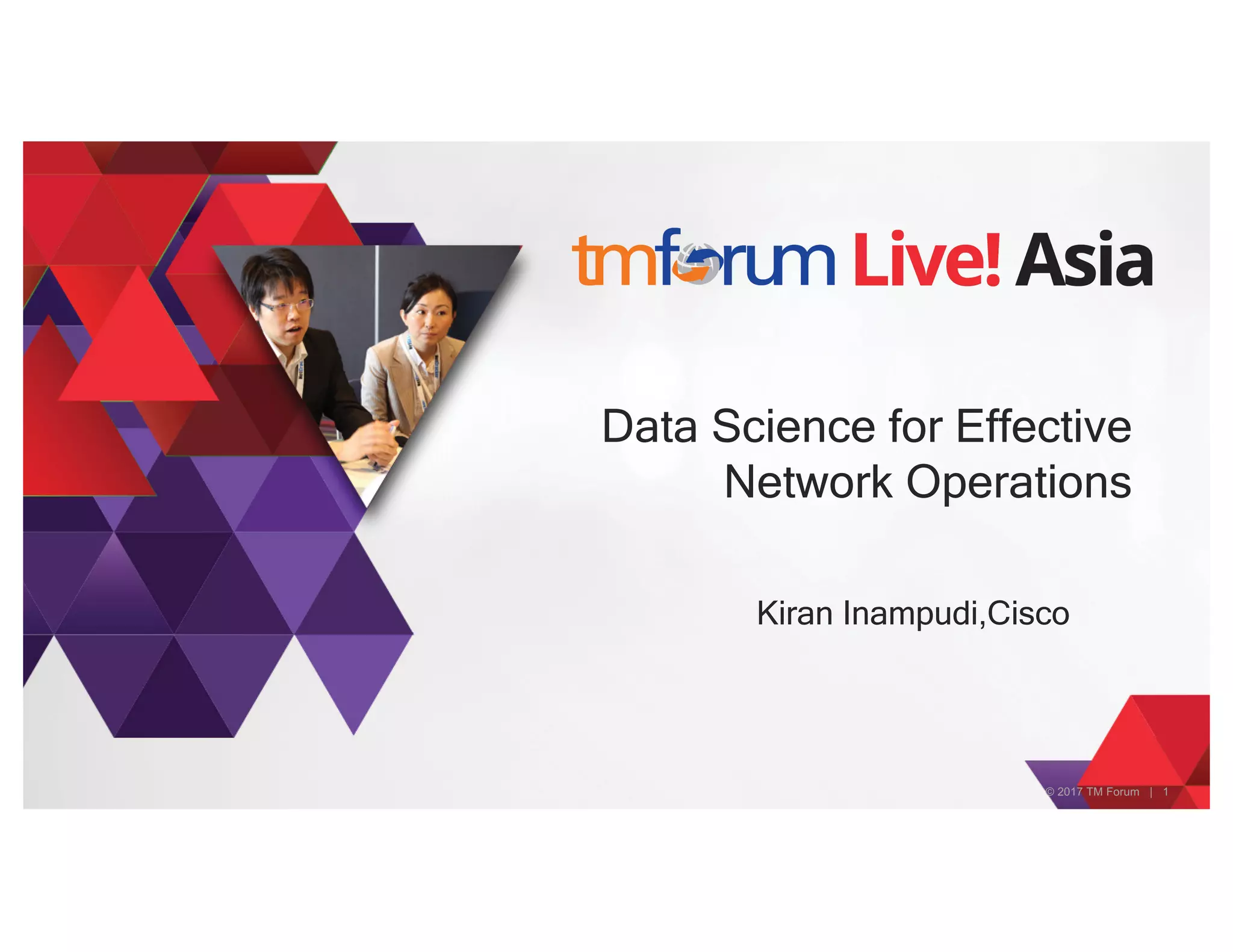 tmforum Live! Asia

Data Science for Effective Network Operations

Kiran Inampudi,Cisco

© 2017 TM Forum | 1